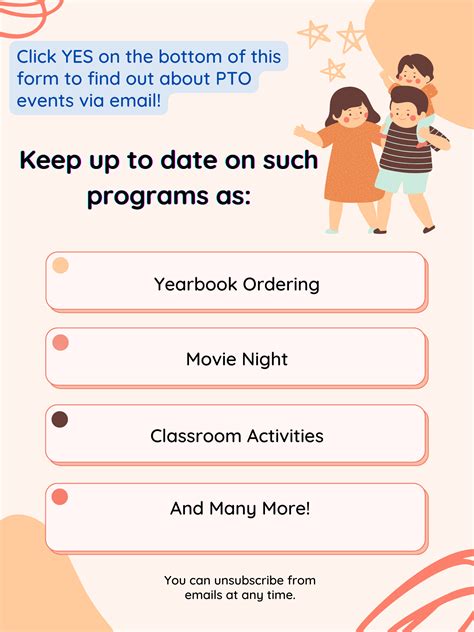 Click YES on the bottom of this form to find out about PTO events via email!

Keep up to date on such programs as:

Yearbook Ordering

Movie Night

Classroom Activities

And Many More!

You can unsubscribe from emails at any time.